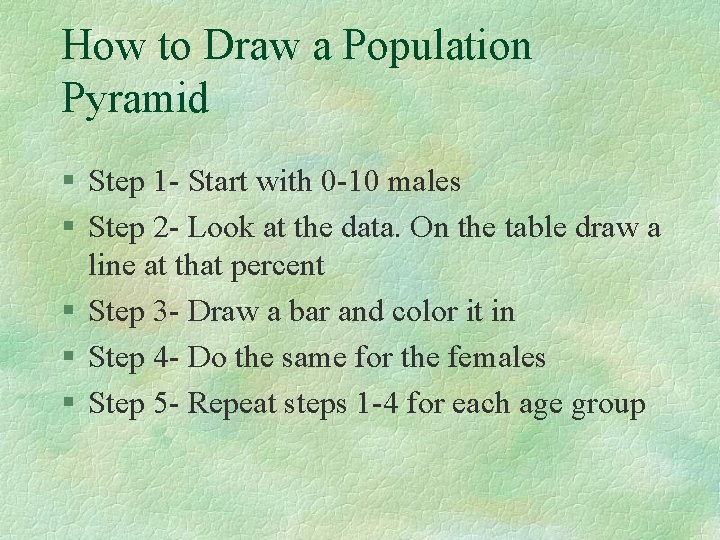 How to Draw a Population Pyramid

§ Step 1- Start with 0-10 males

§ Step 2- Look at the data. On the table draw a line at that percent

§ Step 3- Draw a bar and color it in

§ Step 4- Do the same for the females

§ Step 5- Repeat steps 1-4 for each age group